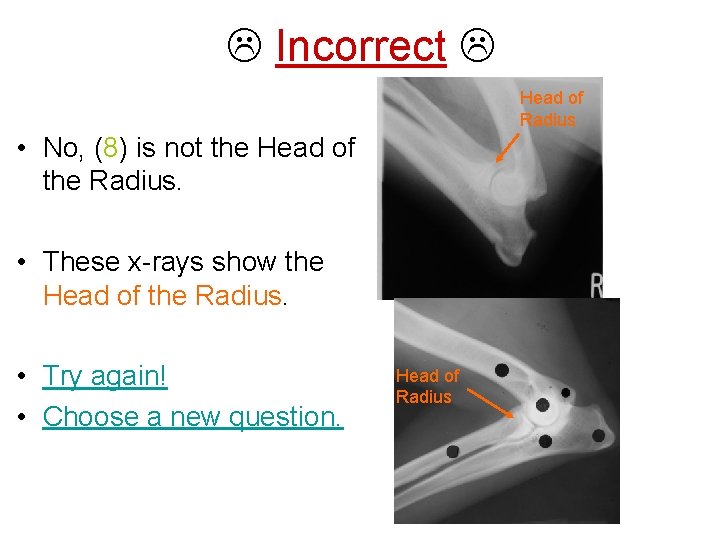 ☹ Incorrect ☹

• No, (8) is not the Head of the Radius.

• These x-rays show the Head of the Radius.

• Try again!
• Choose a new question.

Head of Radius

R

Head of Radius